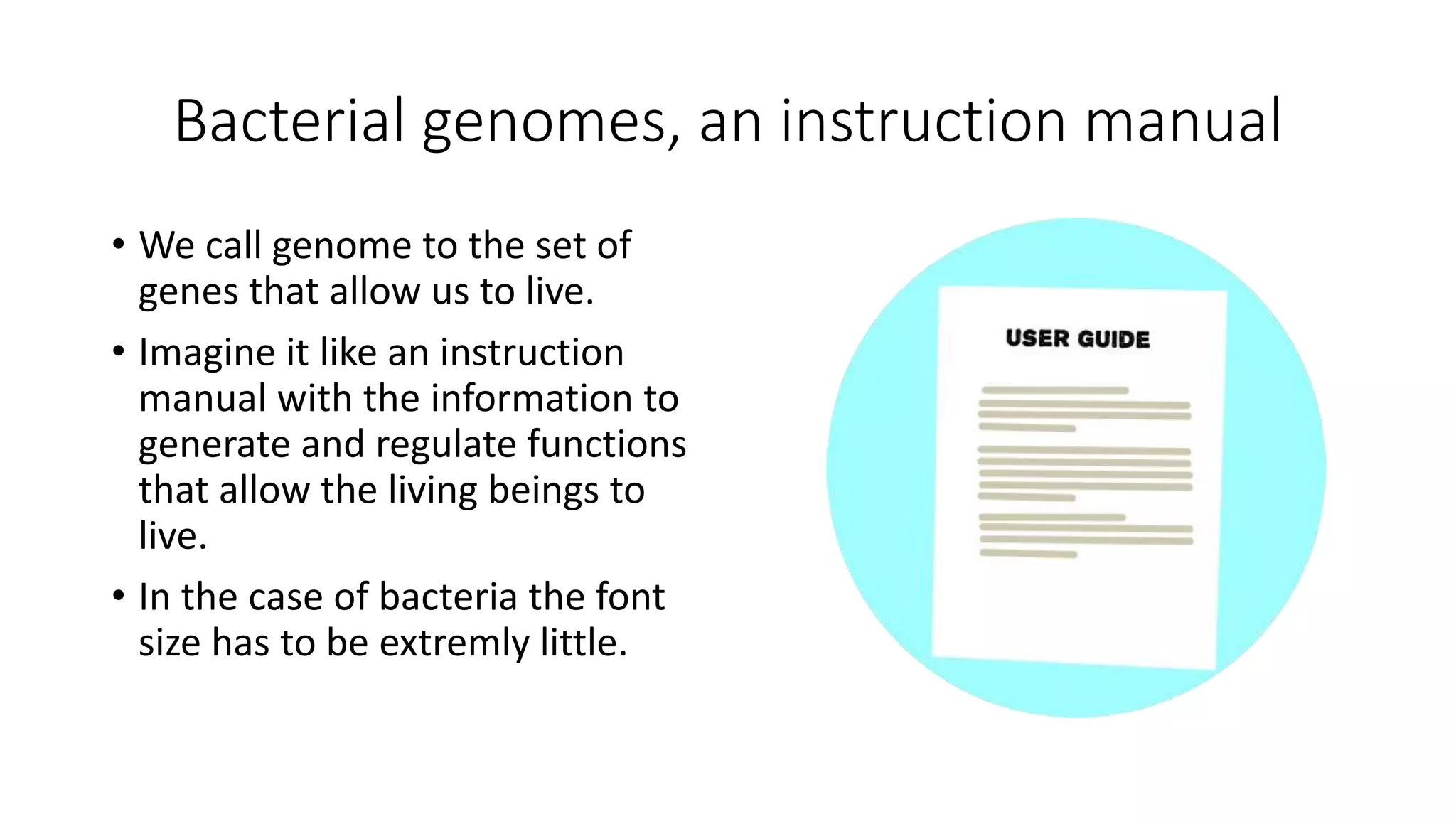 Bacterial genomes, an instruction manual

• We call genome to the set of genes that allow us to live.

• Imagine it like an instruction manual with the information to generate and regulate functions that allow the living beings to live.

• In the case of bacteria the font size has to be extremly little.

USER GUIDE